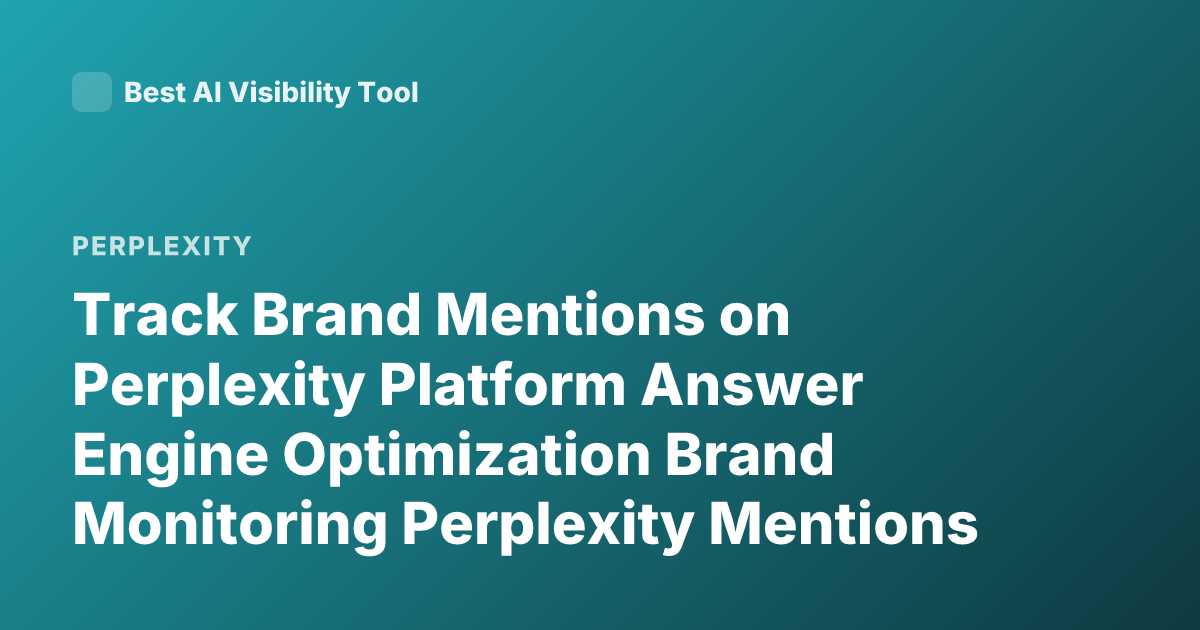 Best AI Visibility Tool

PERPLEXITY

Track Brand Mentions on Perplexity Platform Answer Engine Optimization Brand Monitoring Perplexity Mentions